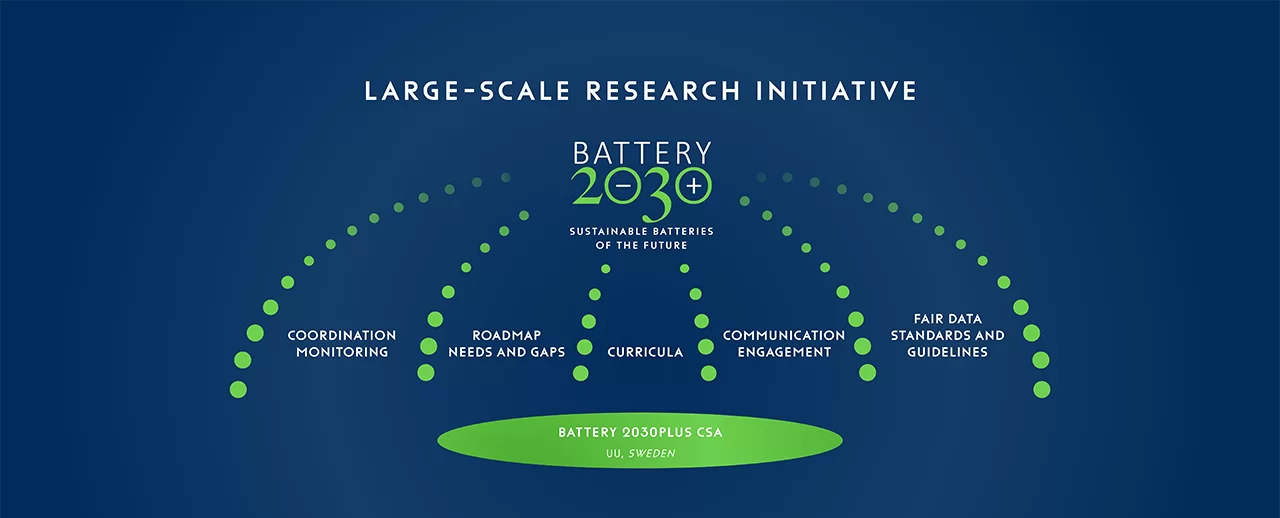 LARGE-SCALE RESEARCH INITIATIVE

BATTERY
2030+
SUSTAINABLE BATTERIES
OF THE FUTURE

COORDINATION
MONITORING

ROADMAP
NEEDS AND GAPS

CURRICULA

COMMUNICATION
ENGAGEMENT

FAIR DATA
STANDARDS AND
GUIDELINES

BATTERY 2030PLUS CSA
UU, SWEDEN